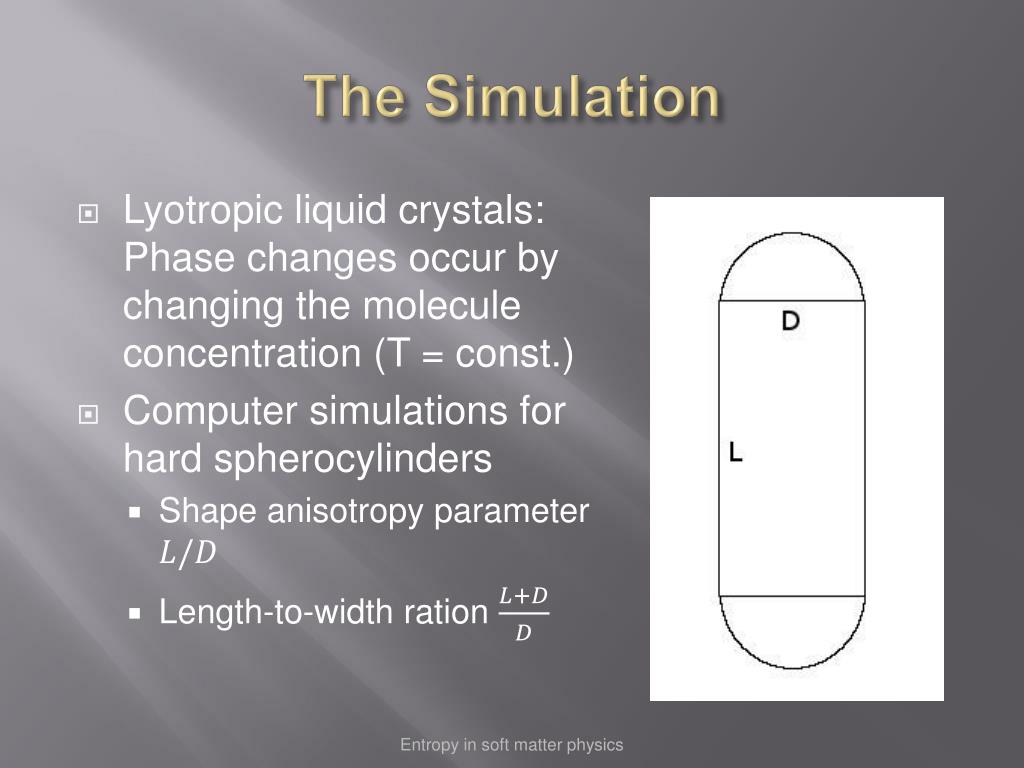 The Simulation

Lyotropic liquid crystals: Phase changes occur by changing the molecule concentration (T = const.)

Computer simulations for hard spherocylinders

Shape anisotropy parameter $L/D$

Length-to-width ration $\frac{L+D}{D}$

D

L

Entropy in soft matter physics